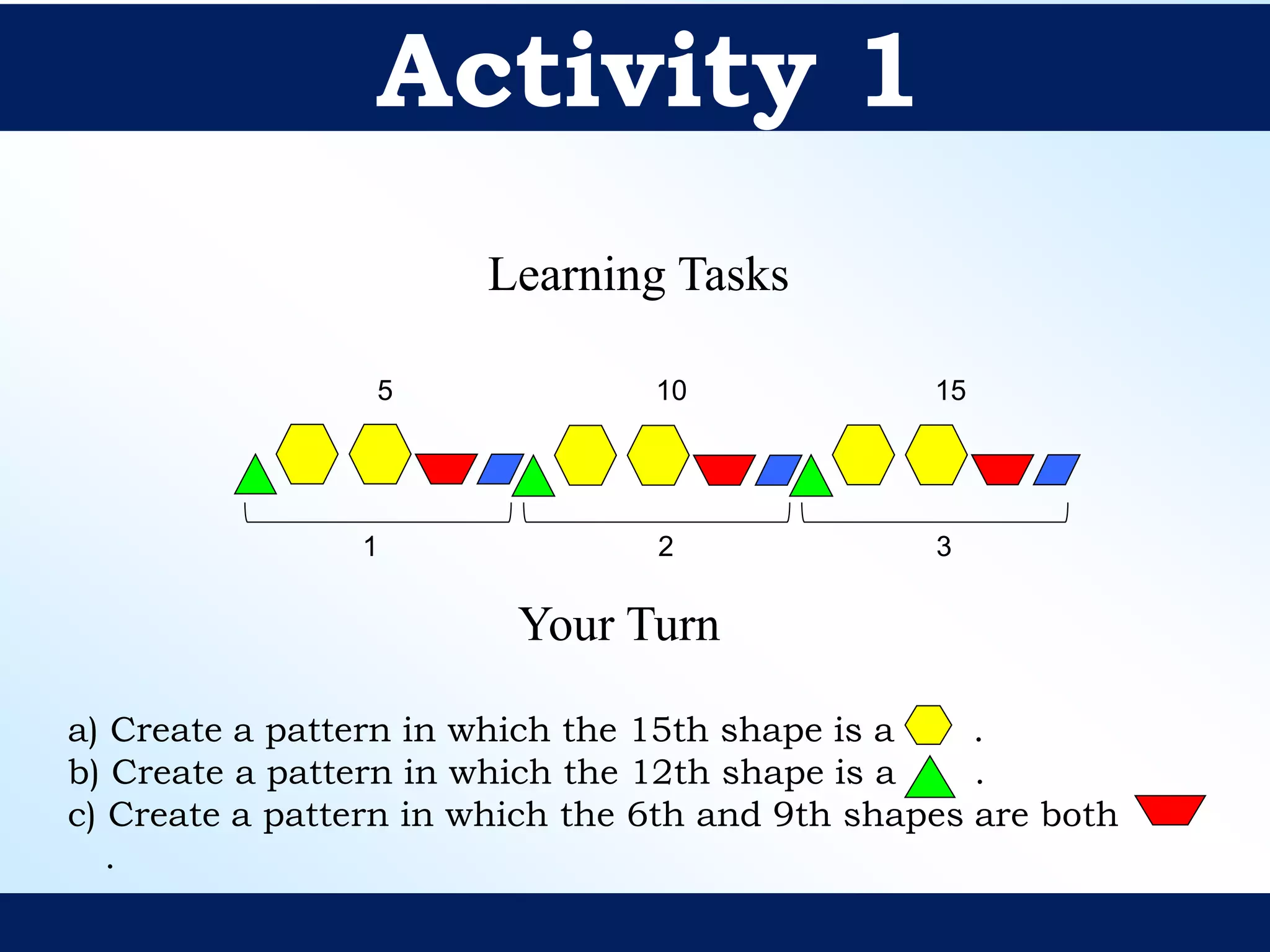 Activity 1

Learning Tasks

5

10

15

1

2

3

Your Turn

a) Create a pattern in which the 15th shape is a .
b) Create a pattern in which the 12th shape is a .
c) Create a pattern in which the 6th and 9th shapes are both .